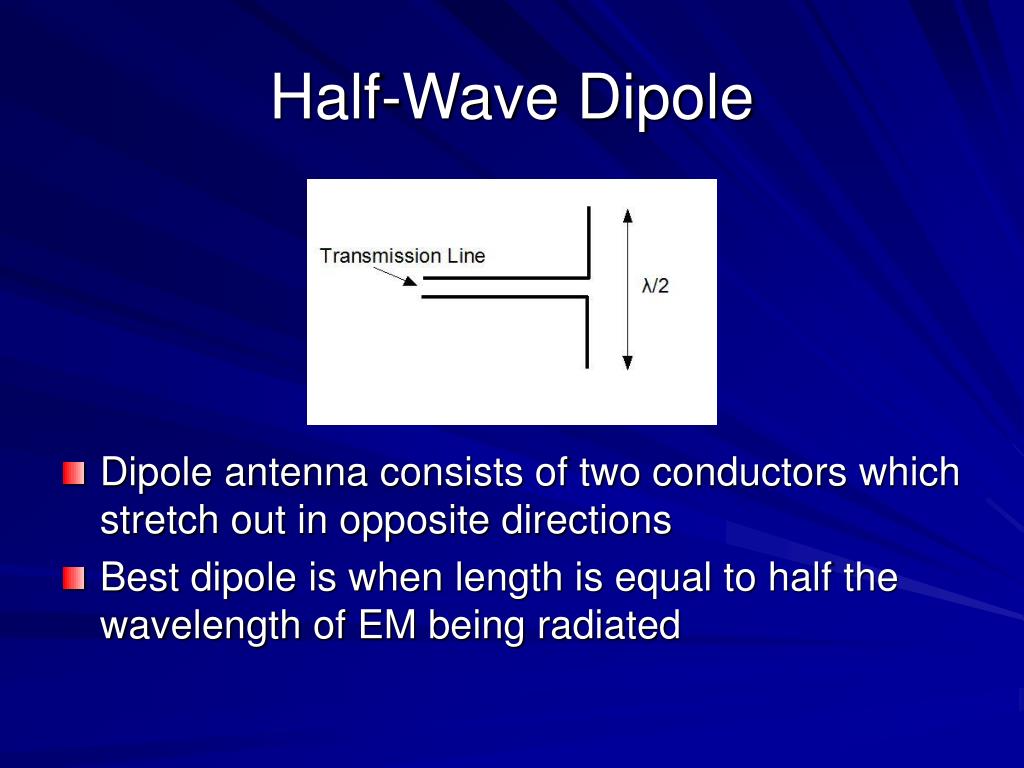 Half-Wave Dipole

Transmission Line

$\lambda/2$

Dipole antenna consists of two conductors which stretch out in opposite directions

Best dipole is when length is equal to half the wavelength of EM being radiated